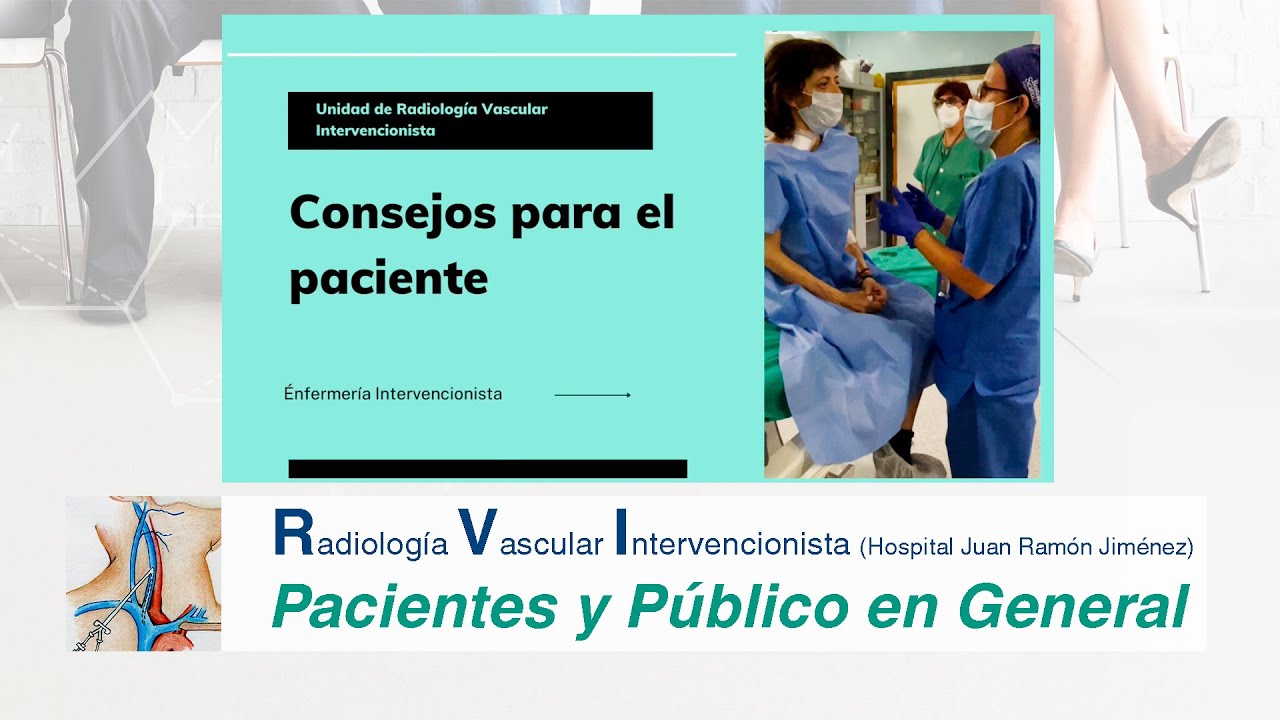 Unidad de Radiología Vascular Intervencionista

Consejos para el paciente

Énfermería Intervencionista

Radiología Vascular Intervencionista (Hospital Juan Ramón Jiménez)

Pacientes y Público en General